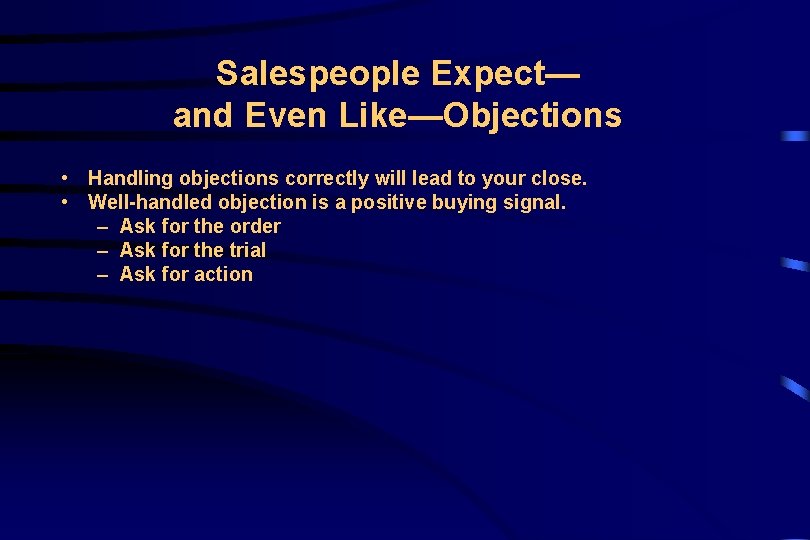 Salespeople Expect—
and Even Like—Objections

• Handling objections correctly will lead to your close.
• Well-handled objection is a positive buying signal.
  – Ask for the order
  – Ask for the trial
  – Ask for action